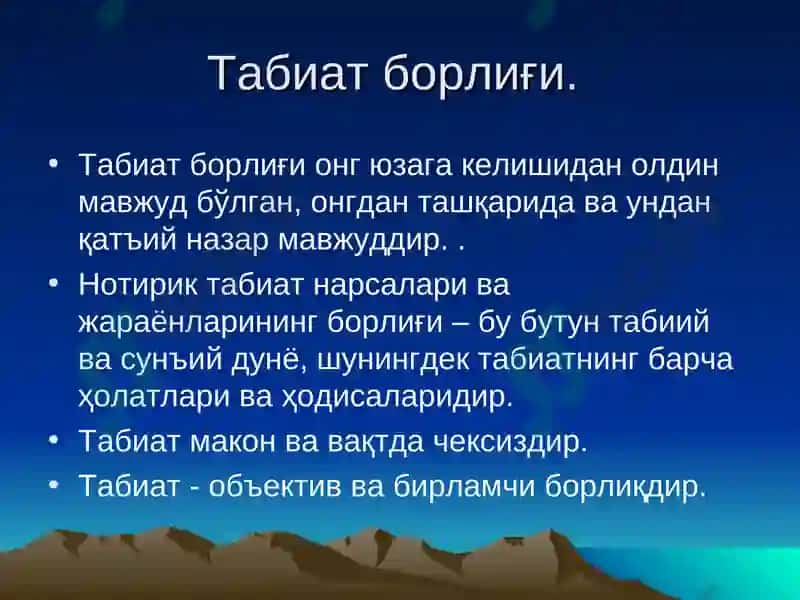 Табиат борлиғи.

• Табиат борлиғи онг юзага келишидан олдин мавжуд бўлган, онгдан ташқарида ва ундан қатъий назар мавжуддир. .

• Нотирик табиат нарсалари ва жараёнларининг борлиғи – бу бутун табиий ва сунъий дунё, шунингдек табиатнинг барча ҳолатлари ва ҳодисаларидир.

• Табиат макон ва вақтда чексиздир.

• Табиат - объектив ва бирламчи борлиқдир.